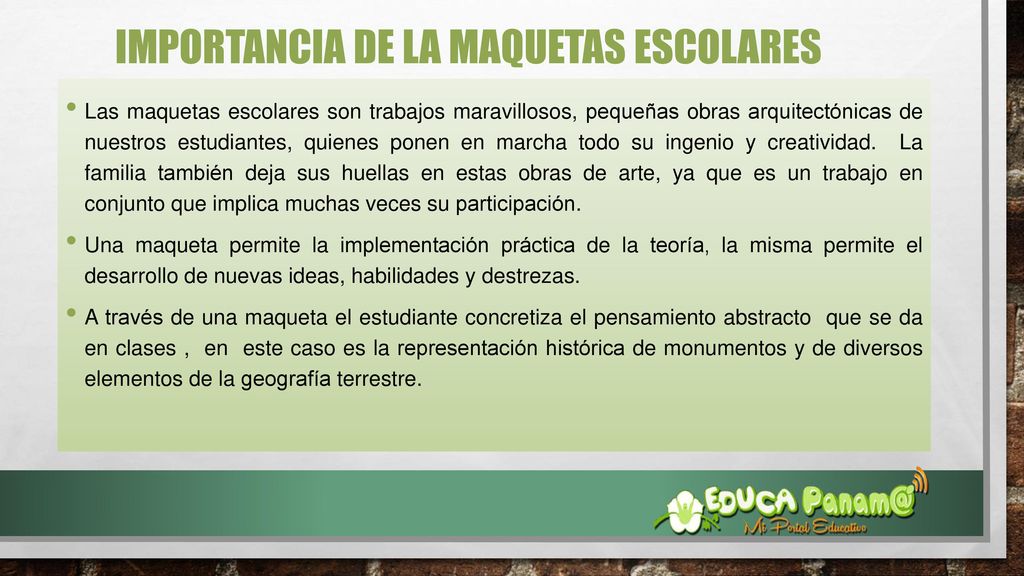 IMPORTANCIA DE LA MAQUETAS ESCOLARES

• Las maquetas escolares son trabajos maravillosos, pequeñas obras arquitectónicas de nuestros estudiantes, quienes ponen en marcha todo su ingenio y creatividad. La familia también deja sus huellas en estas obras de arte, ya que es un trabajo en conjunto que implica muchas veces su participación.

• Una maqueta permite la implementación práctica de la teoría, la misma permite el desarrollo de nuevas ideas, habilidades y destrezas.

• A través de una maqueta el estudiante concretiza el pensamiento abstracto que se da en clases , en este caso es la representación histórica de monumentos y de diversos elementos de la geografía terrestre.

EDUCA Panam@
Mi Portal Educativo